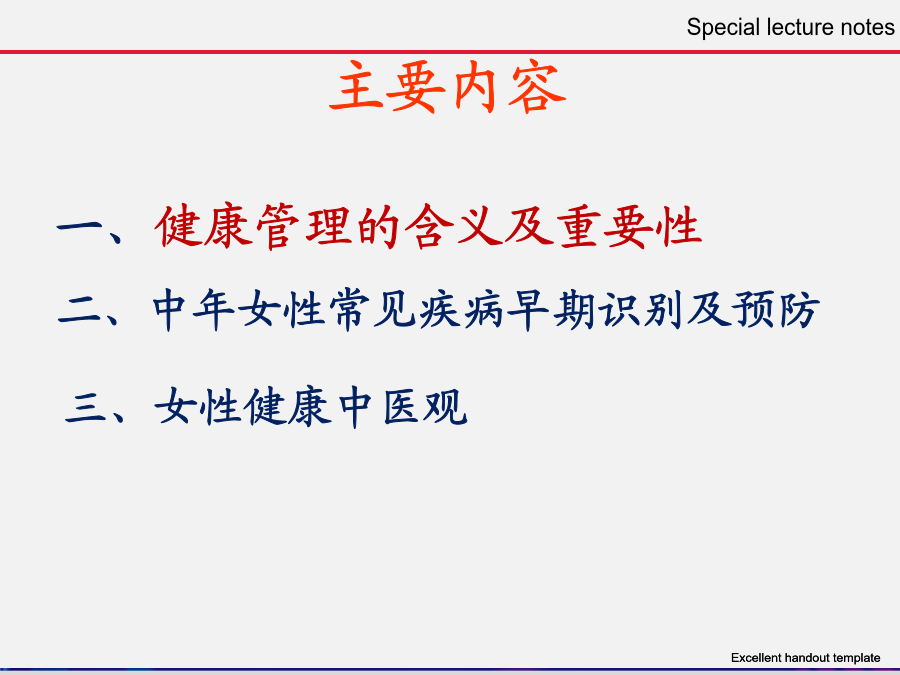 Special lecture notes

主要内容

一、健康管理的含义及重要性

二、中年女性常见疾病早期识别及预防

三、女性健康中医观

Excellent handout template